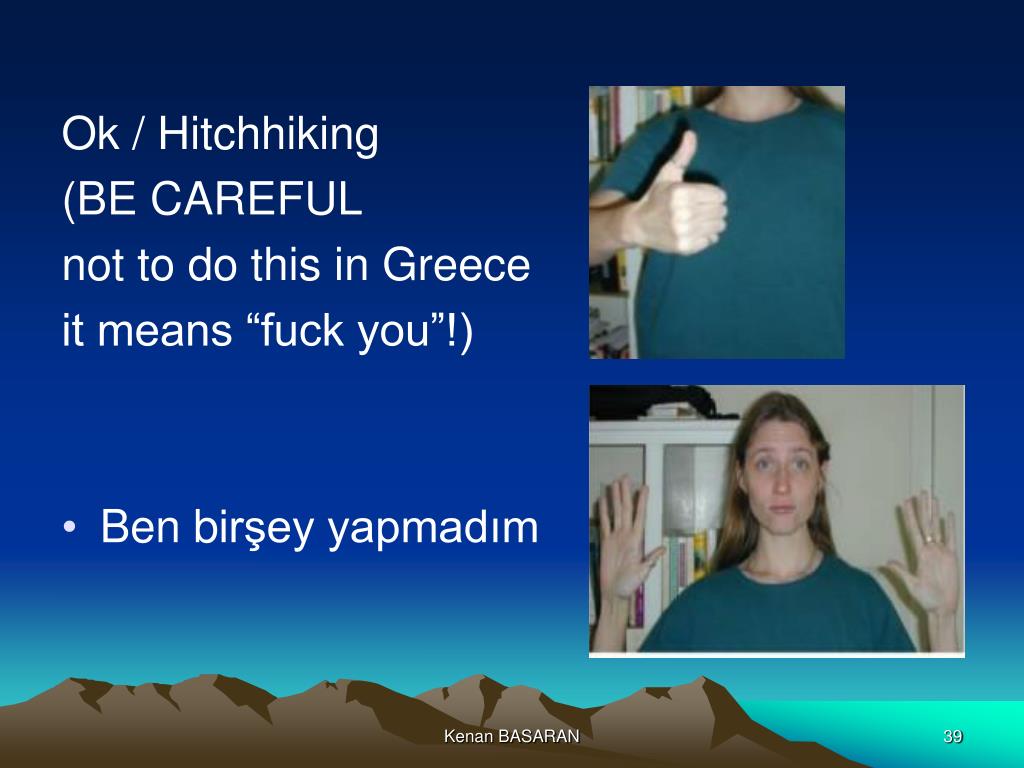 Ok / Hitchhiking
(BE CAREFUL
not to do this in Greece
it means “fuck you”!)

• Ben birşey yapmadım

Kenan BASARAN

39